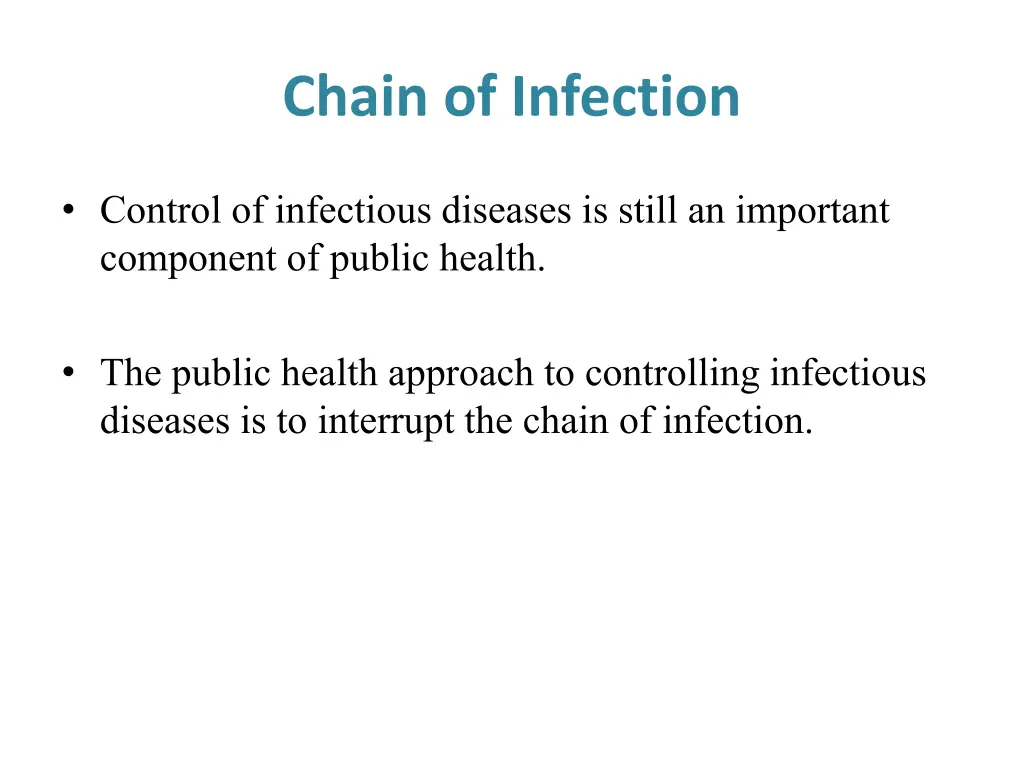 Chain of Infection

• Control of infectious diseases is still an important component of public health.

• The public health approach to controlling infectious diseases is to interrupt the chain of infection.